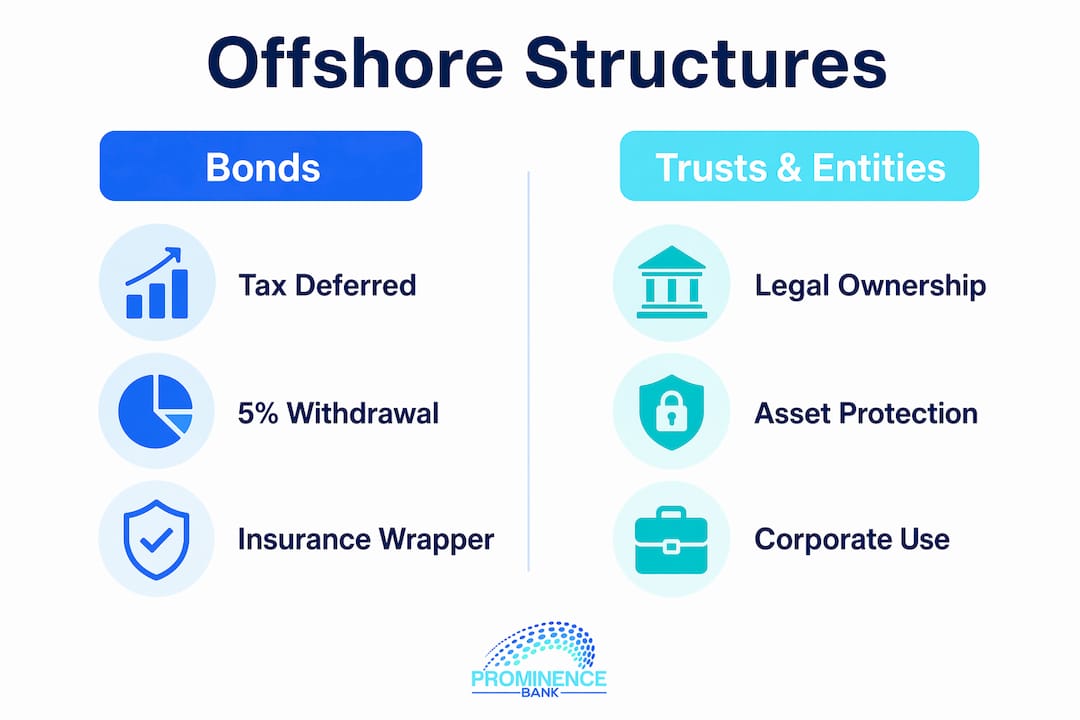 Offshore Structures

Bonds

Tax Deferred

5% Withdrawal

Insurance Wrapper

Trusts & Entities

Legal Ownership

Asset Protection

Corporate Use

PROMINENCE
BANK